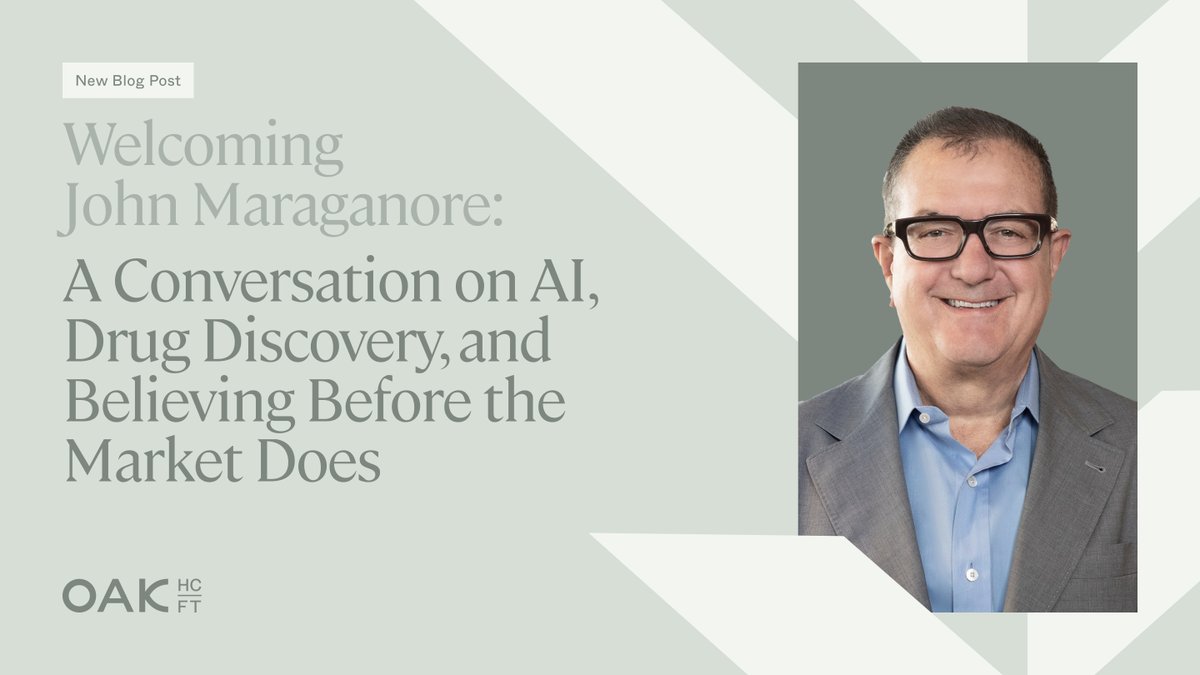 New Blog Post

Welcoming John Maraganore:

A Conversation on AI, Drug Discovery, and Believing Before the Market Does

OAK HC FT